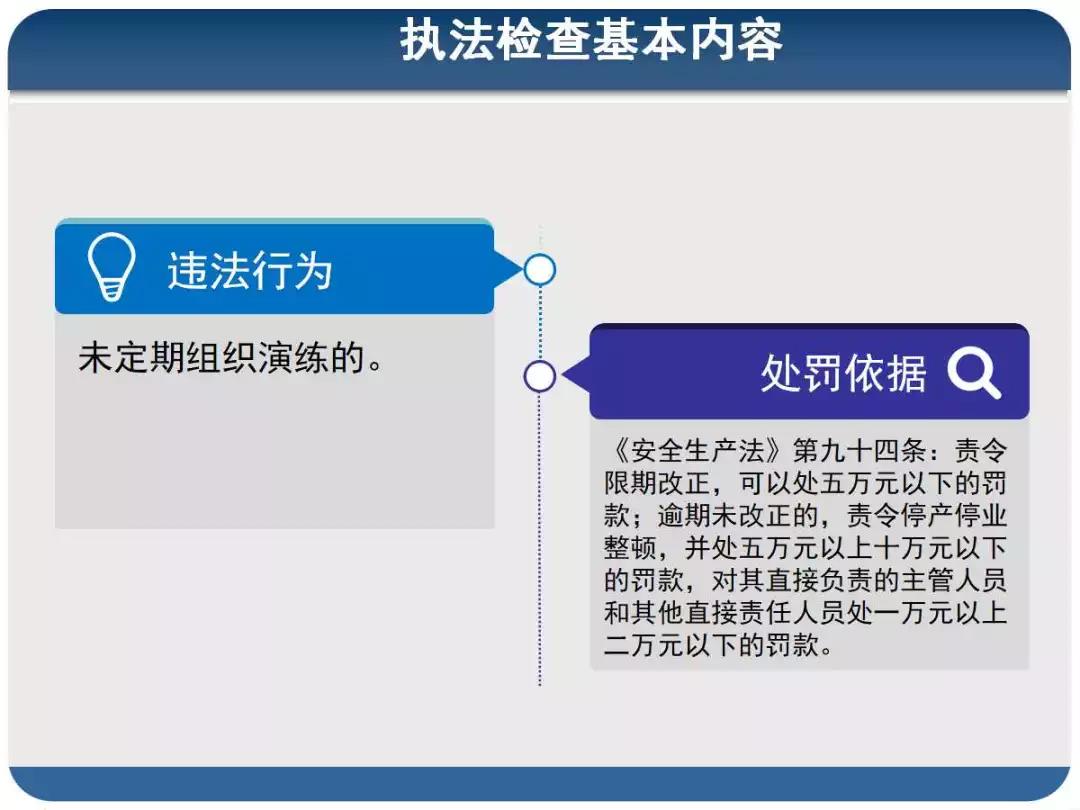 执法检查基本内容

违法行为

未定期组织演练的。

处罚依据

《安全生产法》第九十四条：责令限期改正，可以处五万元以下的罚款；逾期未改正的，责令停产停业整顿，并处五万元以上十万元以下的罚款，对其直接负责的主管人员和其他直接责任人员处一万元以上二万元以下的罚款。